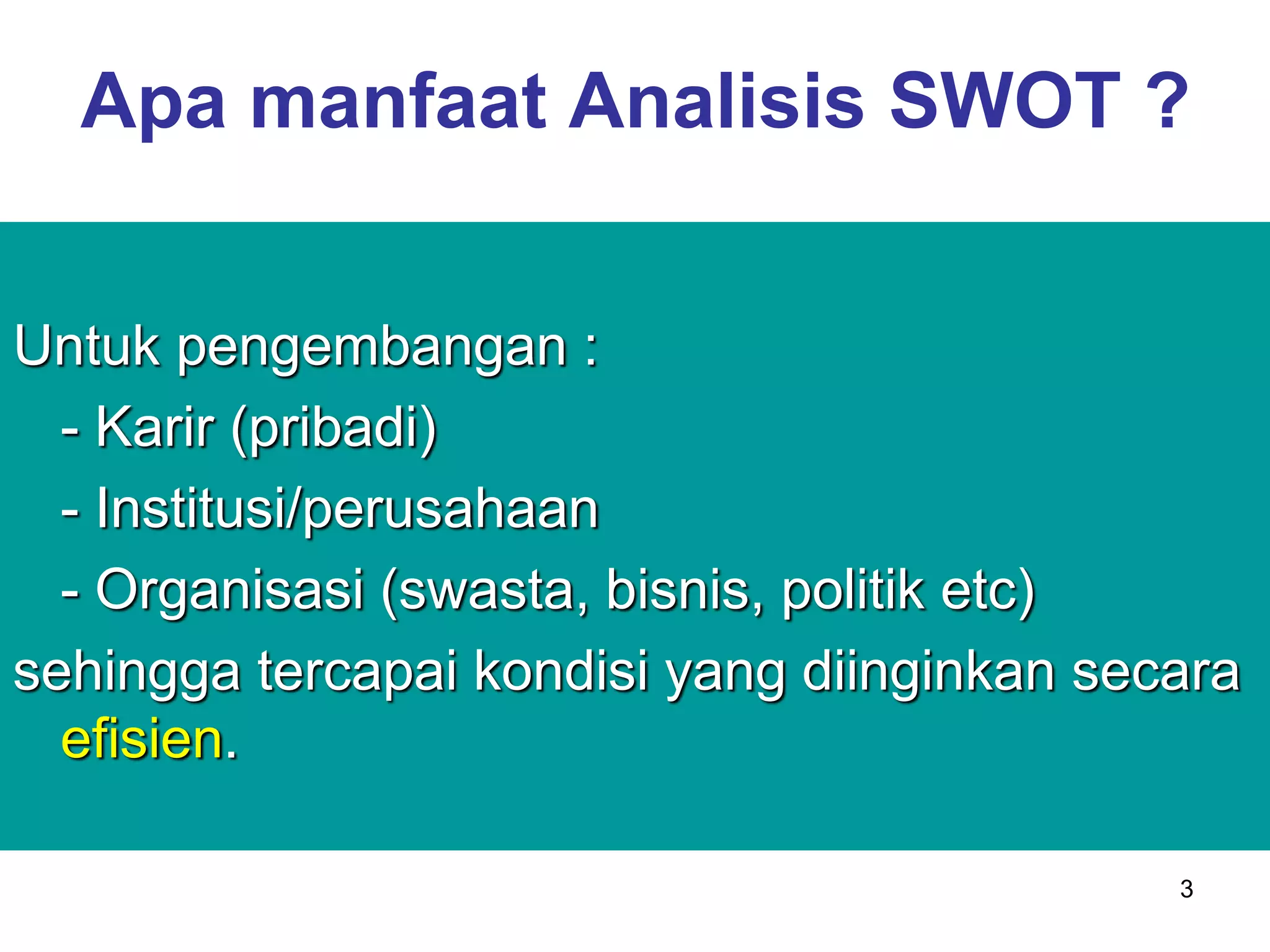 Apa manfaat Analisis SWOT ?

Untuk pengembangan :
- Karir (pribadi)
- Institusi/perusahaan
- Organisasi (swasta, bisnis, politik etc)
sehingga tercapai kondisi yang diinginkan secara efisien.

3